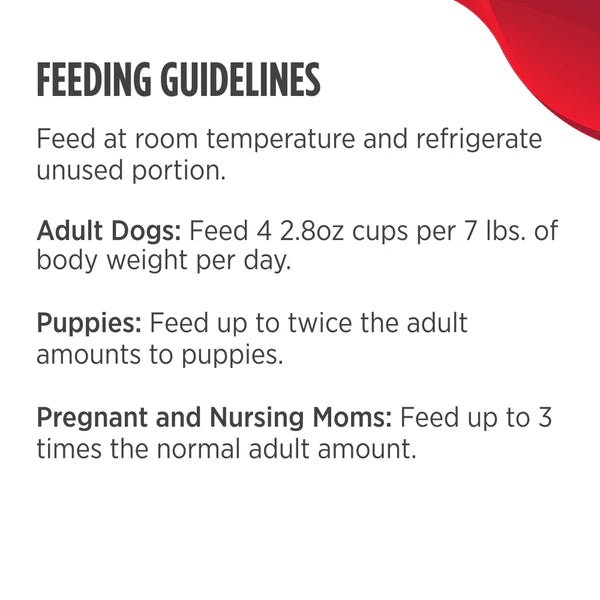 FEEDING GUIDELINES

Feed at room temperature and refrigerate unused portion.

Adult Dogs: Feed 4 2.8oz cups per 7 lbs. of body weight per day.

Puppies: Feed up to twice the adult amounts to puppies.

Pregnant and Nursing Moms: Feed up to 3 times the normal adult amount.